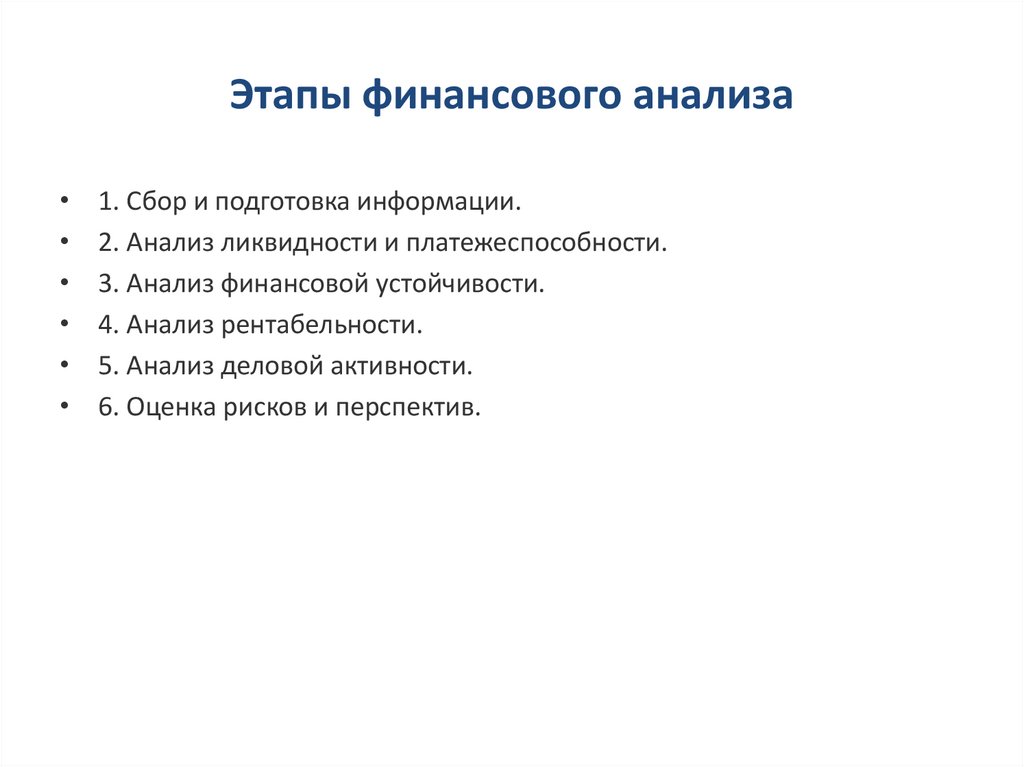 Этапы финансового анализа

• 1. Сбор и подготовка информации.
• 2. Анализ ликвидности и платежеспособности.
• 3. Анализ финансовой устойчивости.
• 4. Анализ рентабельности.
• 5. Анализ деловой активности.
• 6. Оценка рисков и перспектив.